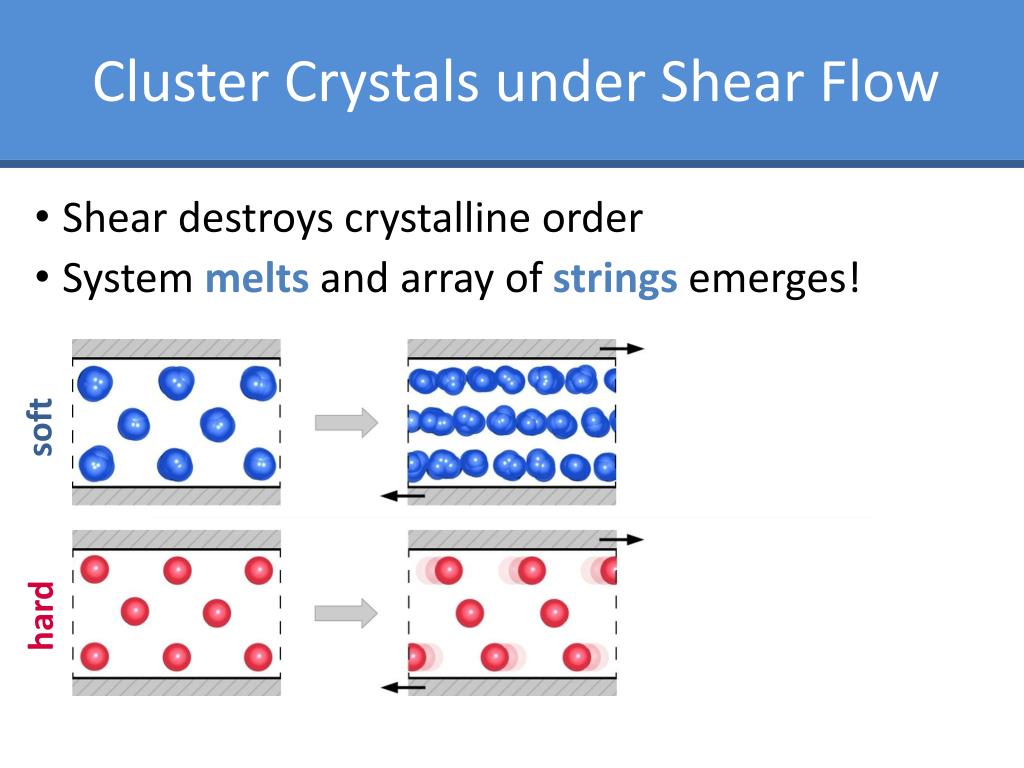 Cluster Crystals under Shear Flow

• Shear destroys crystalline order
• System melts and array of strings emerges!

soft

hard